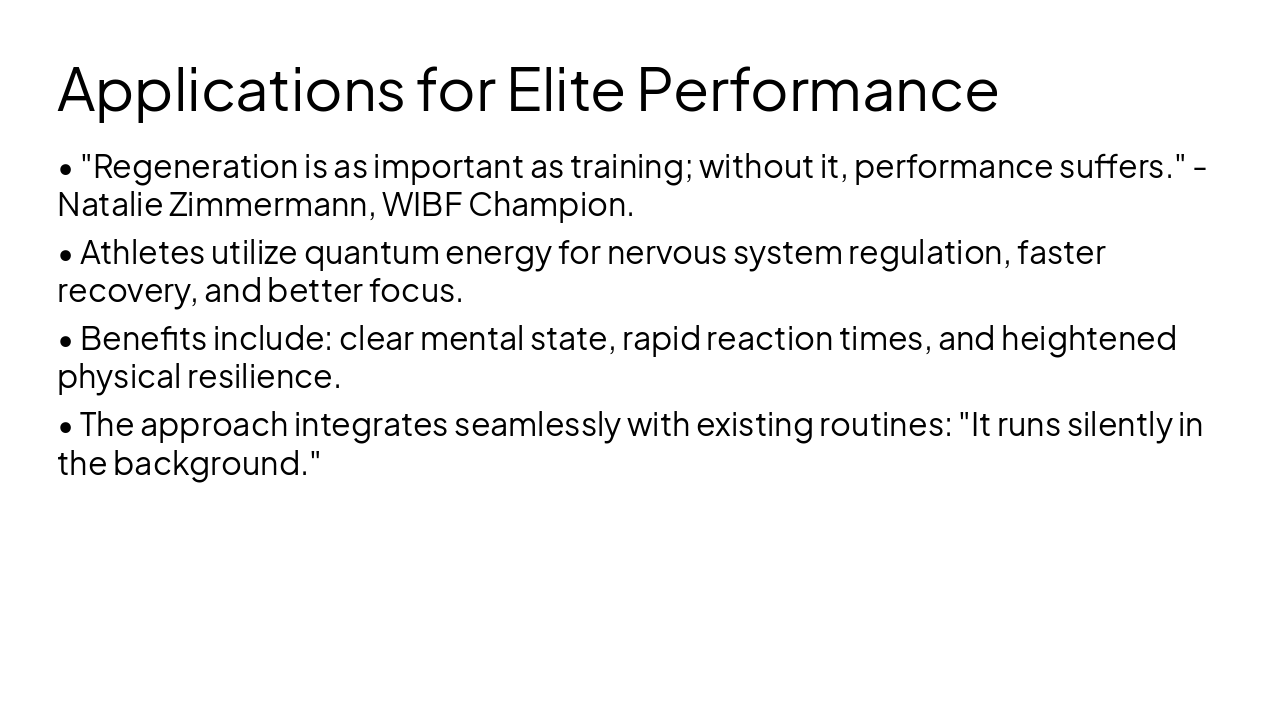 Applications for Elite Performance

• "Regeneration is as important as training; without it, performance suffers." - Natalie Zimmermann, WIBF Champion.

• Athletes utilize quantum energy for nervous system regulation, faster recovery, and better focus.

• Benefits include: clear mental state, rapid reaction times, and heightened physical resilience.

• The approach integrates seamlessly with existing routines: "It runs silently in the background."